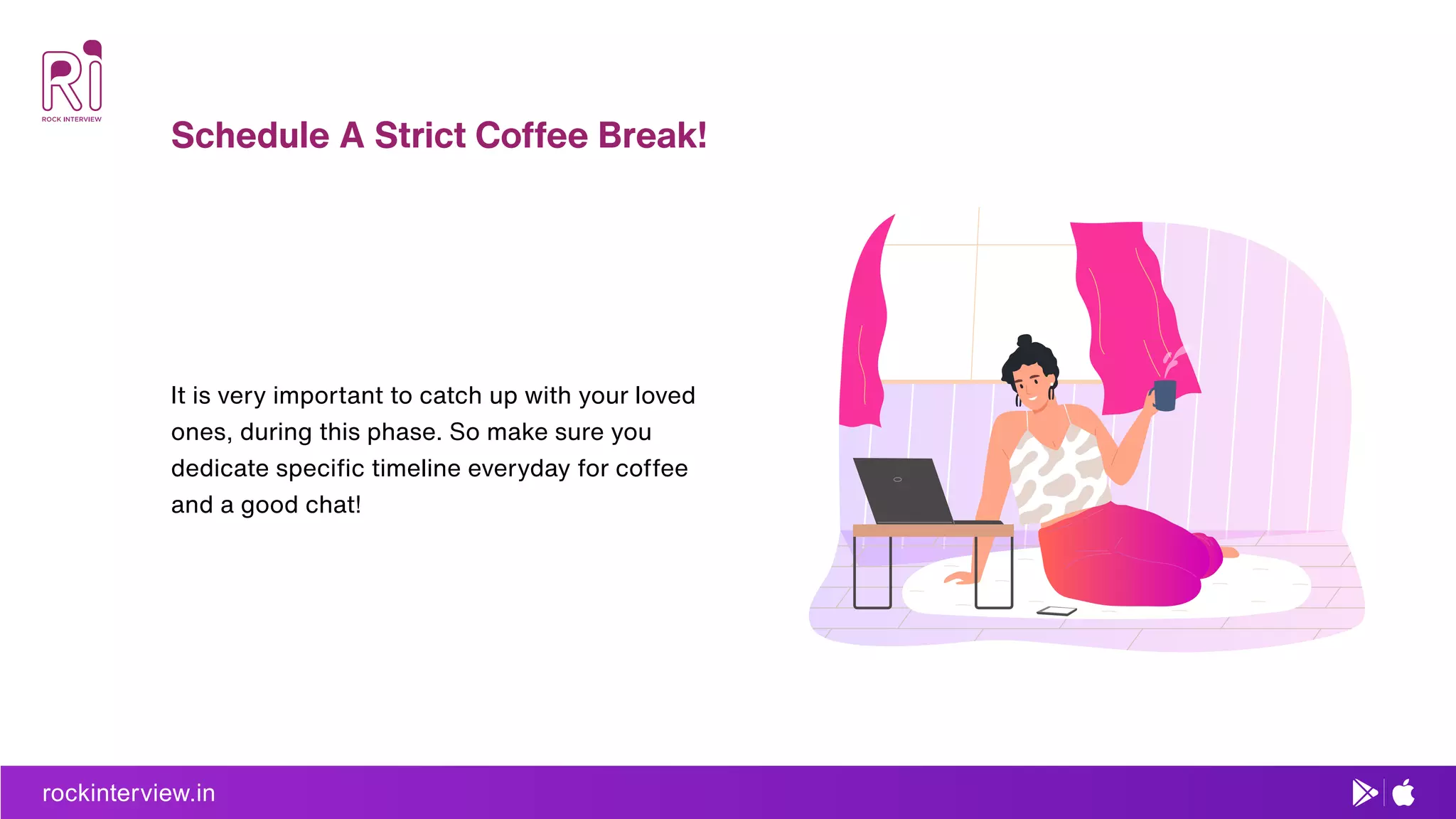 Ri
ROCK INTERVIEW

Schedule A Strict Coffee Break!

It is very important to catch up with your loved ones, during this phase. So make sure you dedicate specific timeline everyday for coffee and a good chat!

rockinterview.in